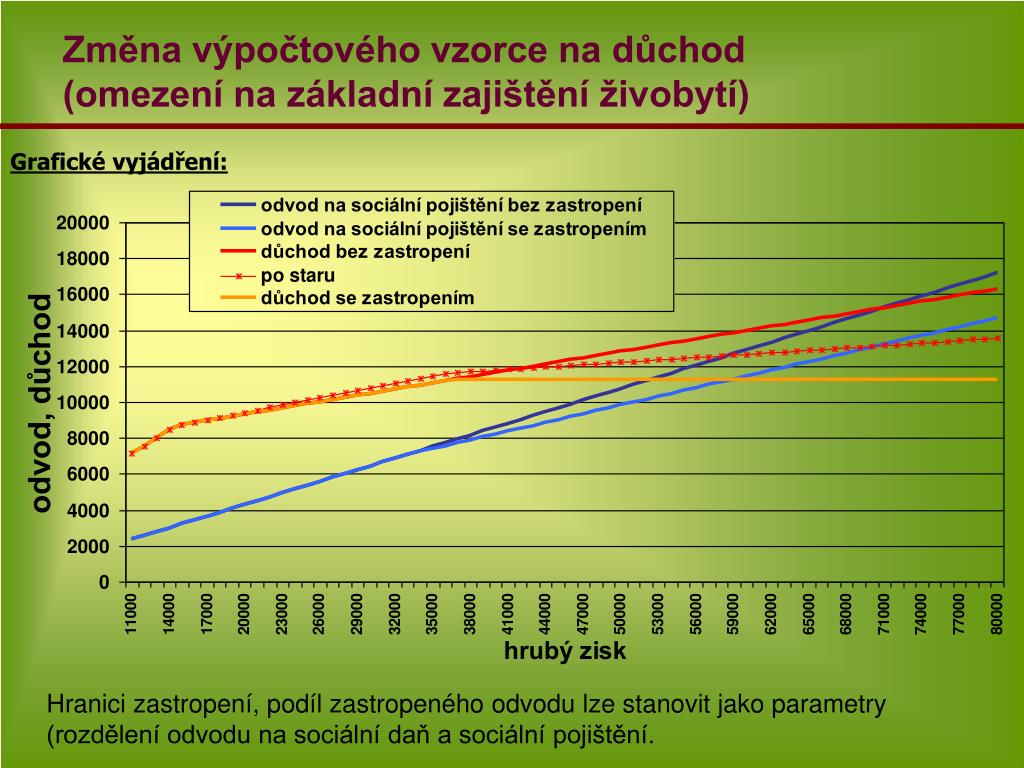 Změna výpočtového vzorce na důchod (omezení na základní zajištění živobytí)

Grafické vyjádření:

odvod na sociální pojištění bez zastropení
odvod na sociální pojištění se zastropením
důchod bez zastropení
po staru
důchod se zastropením

odvod, důchod

20000
18000
16000
14000
12000
10000
8000
6000
4000
2000
0

11000 14000 17000 20000 23000 26000 29000 32000 35000 38000 41000 44000 47000 50000 53000 56000 59000 62000 65000 68000 71000 74000 77000 80000

hrubý zisk

Hranici zastropení, podíl zastropeného odvodu lze stanovit jako parametry (rozdělení odvodu na sociální daň a sociální pojištění.